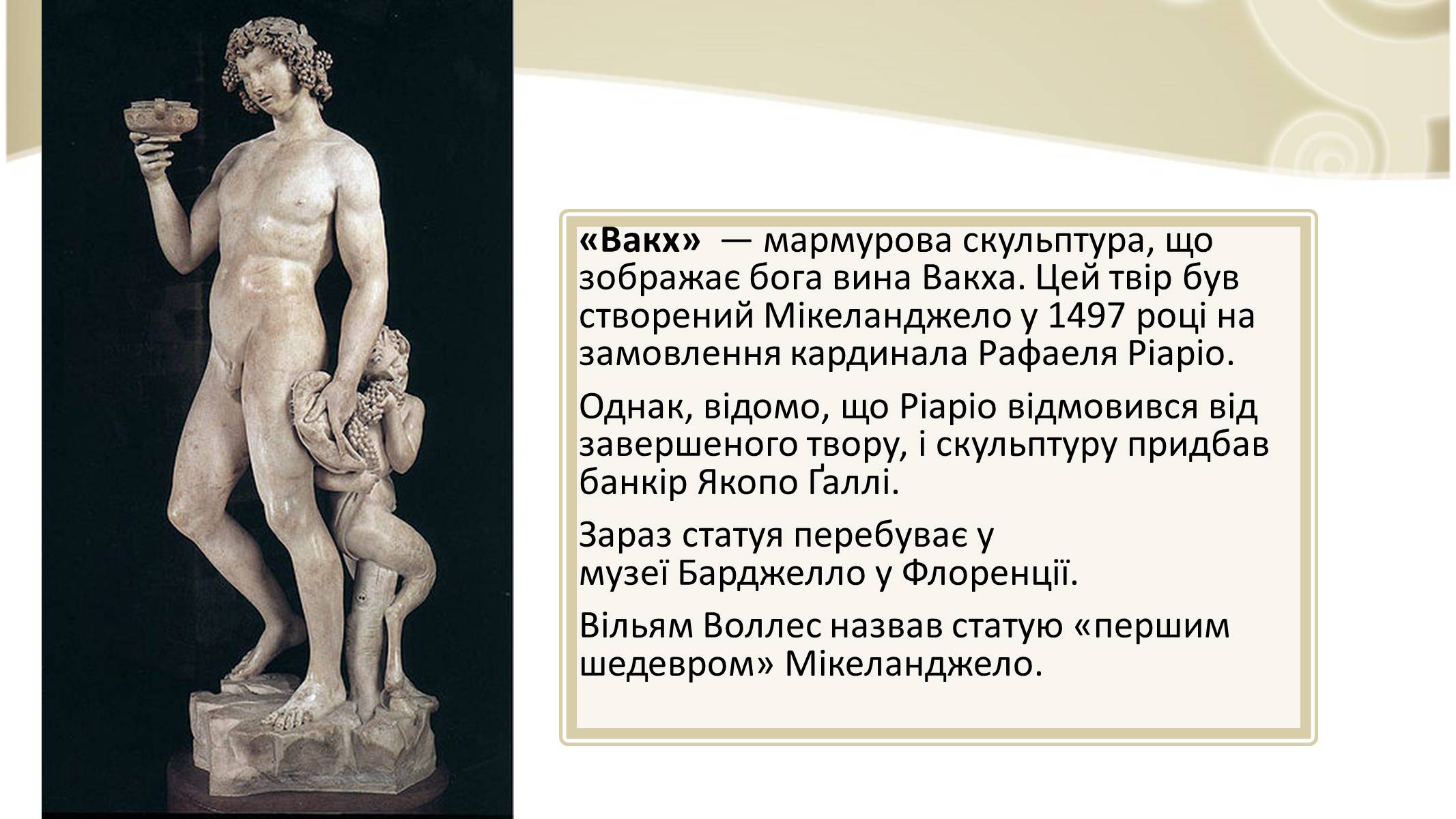 «Вакх» — мармурова скульптура, що зображає бога вина Вакха. Цей твір був створений Мікеланджело у 1497 році на замовлення кардинала Рафаеля Ріаріо.

Однак, відомо, що Ріаріо відмовився від завершеного твору, і скульптуру придбав банкір Якопо Ґаллі.

Зараз статуя перебуває у музеї Барджелло у Флоренції.

Вільям Воллес назвав статую «першим шедевром» Мікеланджело.